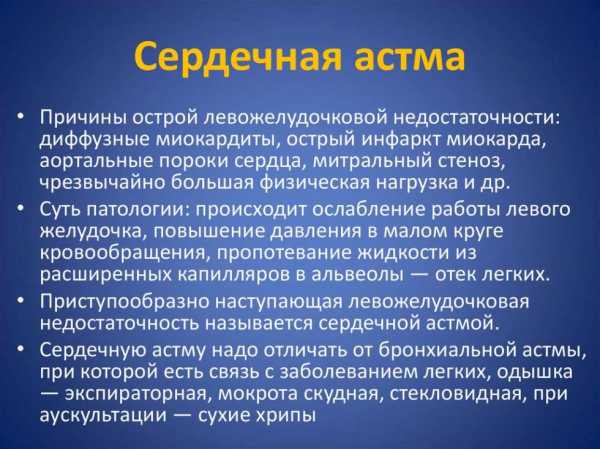 Сердечная астма

• Причины острой левожелудочковой недостаточности: диффузные миокардиты, острый инфаркт миокарда, аортальные пороки сердца, митральный стеноз, чрезвычайно большая физическая нагрузка и др.

• Суть патологии: происходит ослабление работы левого желудочка, повышение давления в малом круге кровообращения, пропотевание жидкости из расширенных капилляров в альвеолы — отек легких.

• Приступообразно наступающая левожелудочковая недостаточность называется сердечной астмой.

• Сердечную астму надо отличать от бронхиальной астмы, при которой есть связь с заболеванием легких, одышка — экспираторная, мокрота скудная, стекловидная, при аускультации — сухие хрипы